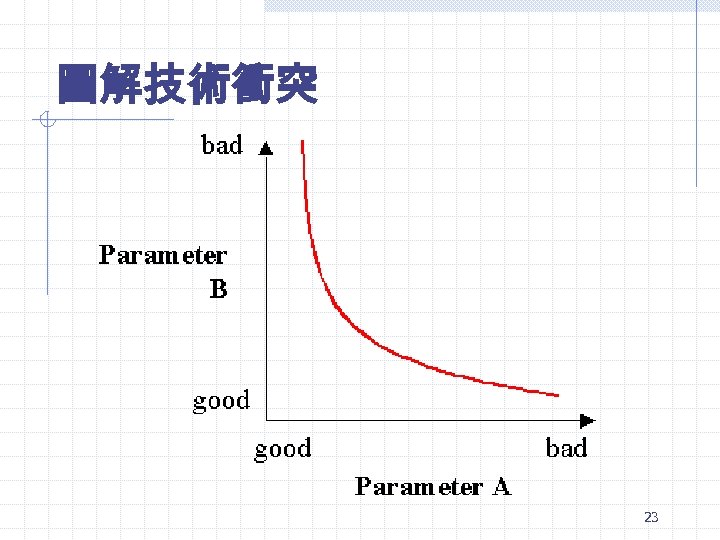 圖解技術衝突

bad

Parameter B

good

good

bad

Parameter A

23